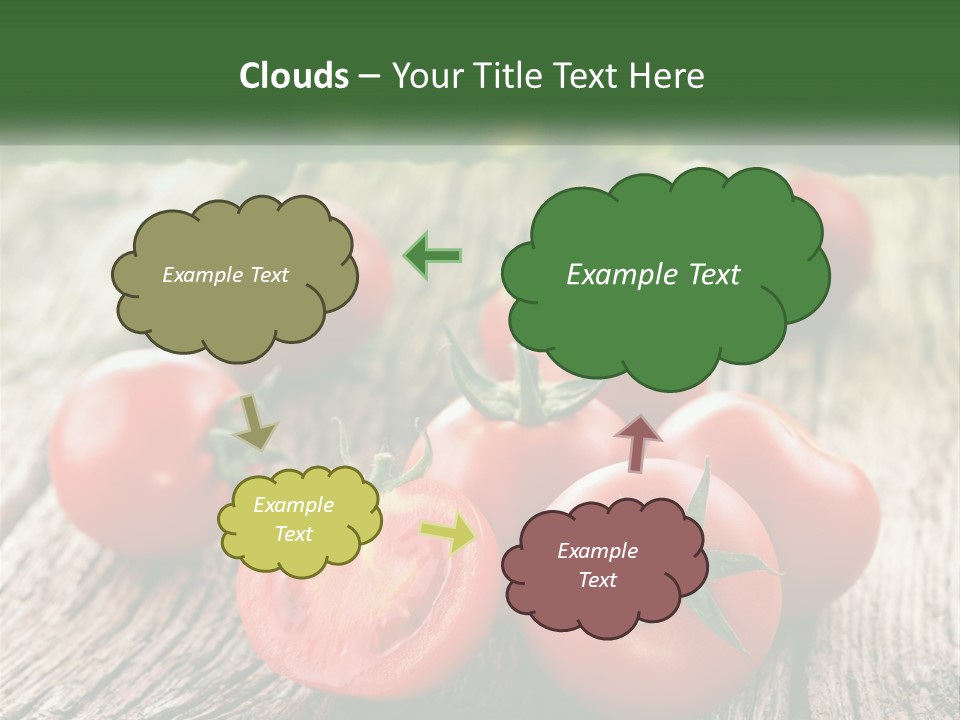 Clouds – Your Title Text Here

Example Text

Example Text

Example Text

Example Text